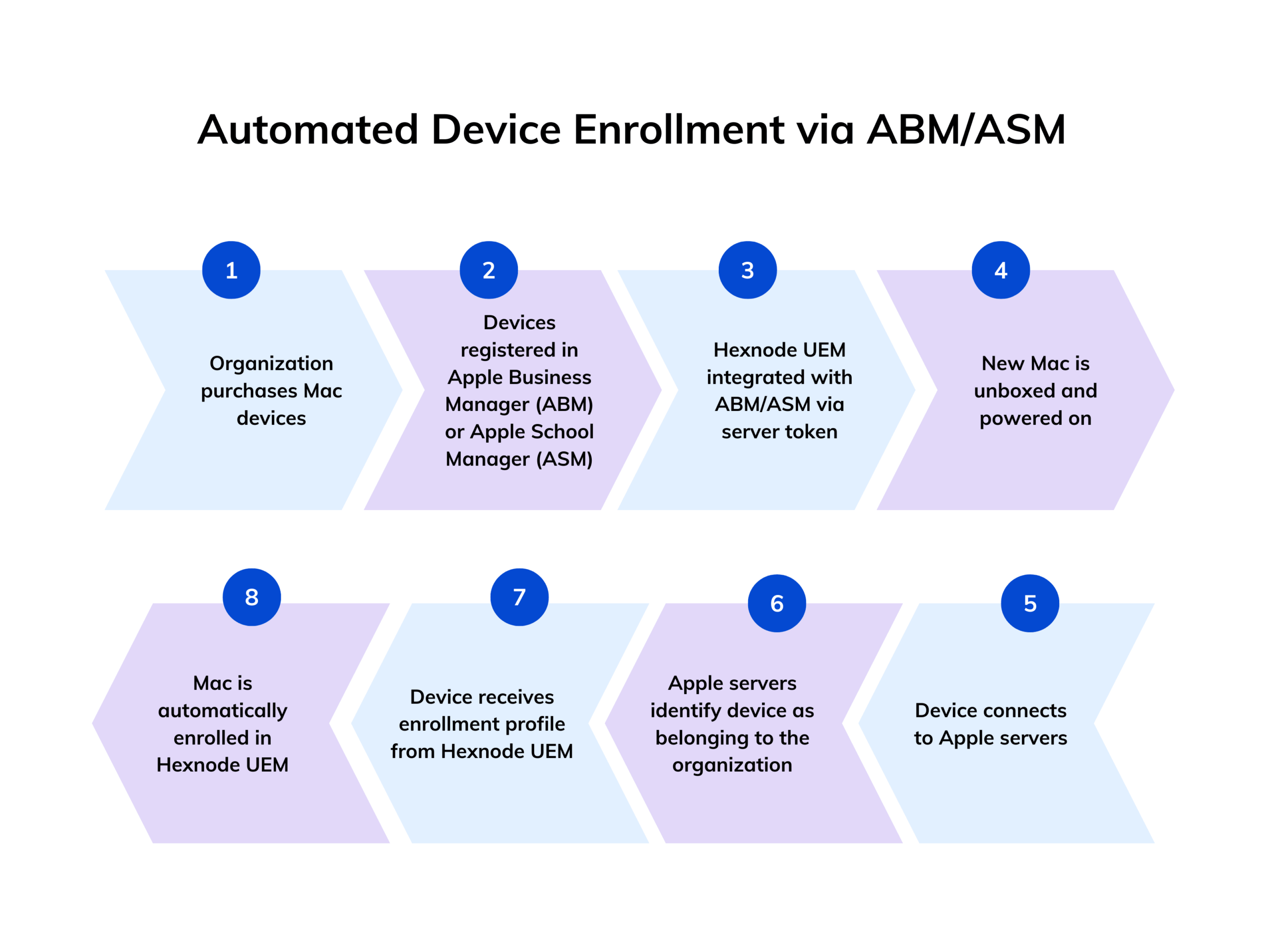 Automated Device Enrollment via ABM/ASM

1
Organization purchases Mac devices

2
Devices registered in Apple Business Manager (ABM) or Apple School Manager (ASM)

3
Hexnode UEM integrated with ABM/ASM via server token

4
New Mac is unboxed and powered on

8
Mac is automatically enrolled in Hexnode UEM

7
Device receives enrollment profile from Hexnode UEM

6
Apple servers identify device as belonging to the organization

5
Device connects to Apple servers